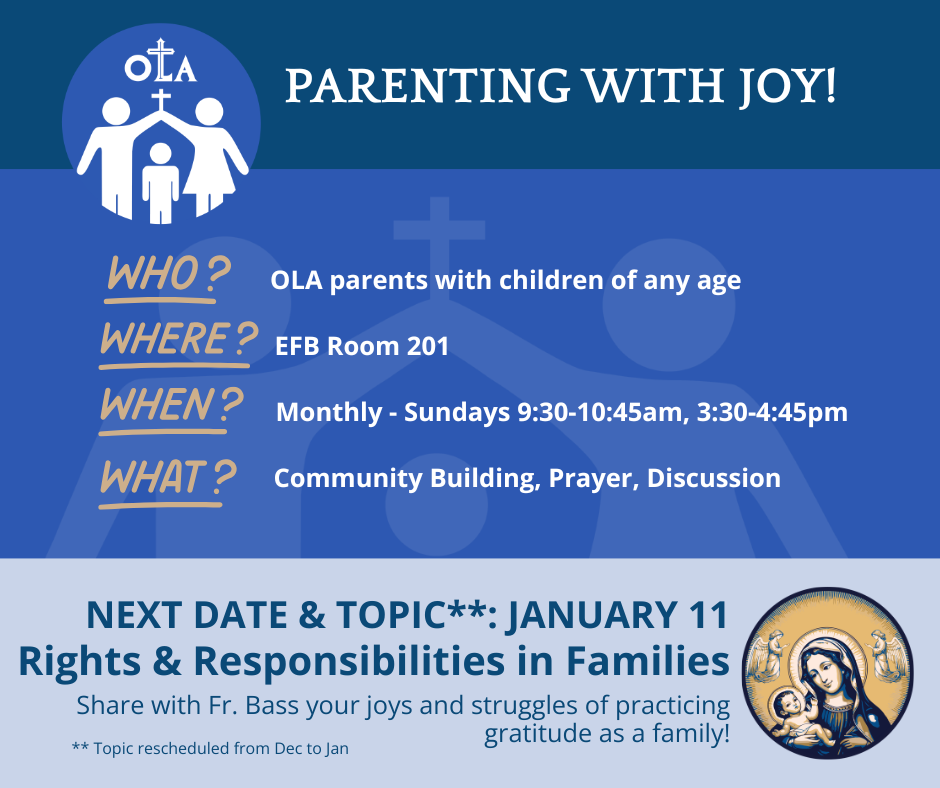 OLA

PARENTING WITH JOY!

WHO? OLA parents with children of any age

WHERE? EFB Room 201

WHEN? Monthly - Sundays 9:30-10:45am, 3:30-4:45pm

WHAT? Community Building, Prayer, Discussion

NEXT DATE & TOPIC**: JANUARY 11
Rights & Responsibilities in Families
Share with Fr. Bass your joys and struggles of practicing gratitude as a family!

** Topic rescheduled from Dec to Jan